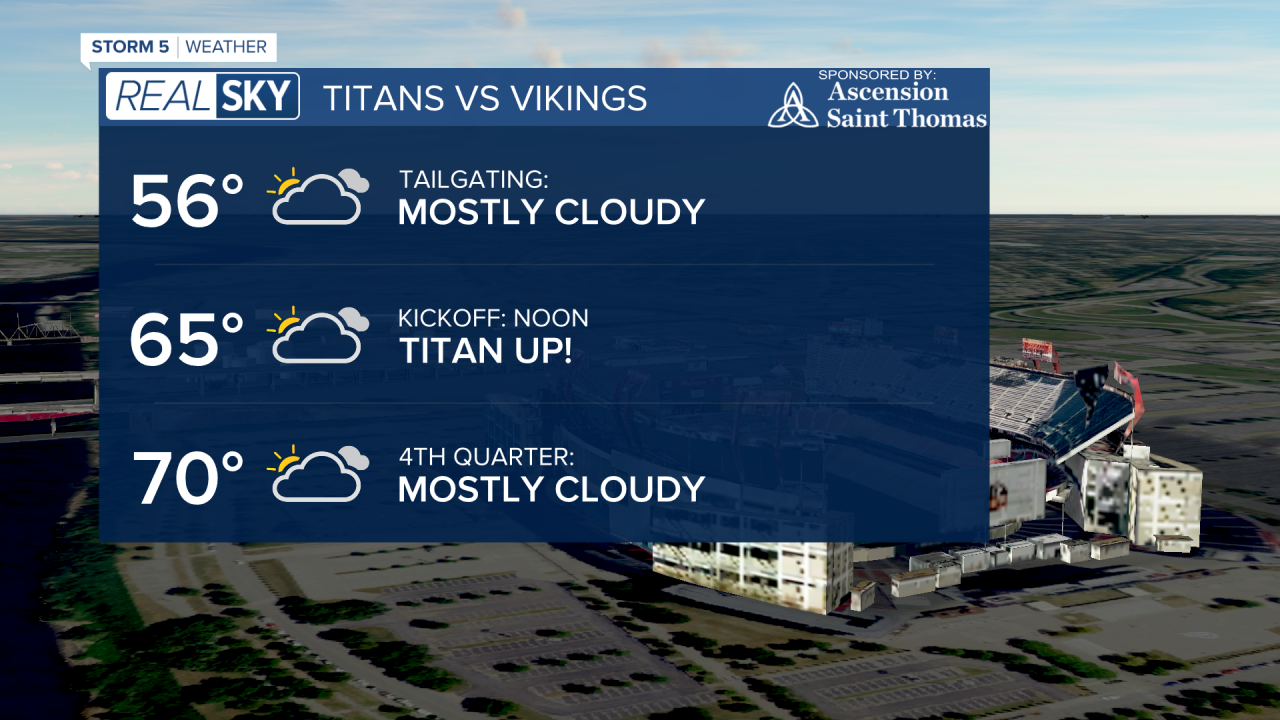 STORM 5 | WEATHER

REAL SKY TITANS VS VIKINGS

SPONSORED BY: Ascension Saint Thomas

56° TAILGATING: MOSTLY CLOUDY

65° KICKOFF: NOON TITAN UP!

70° 4TH QUARTER: MOSTLY CLOUDY